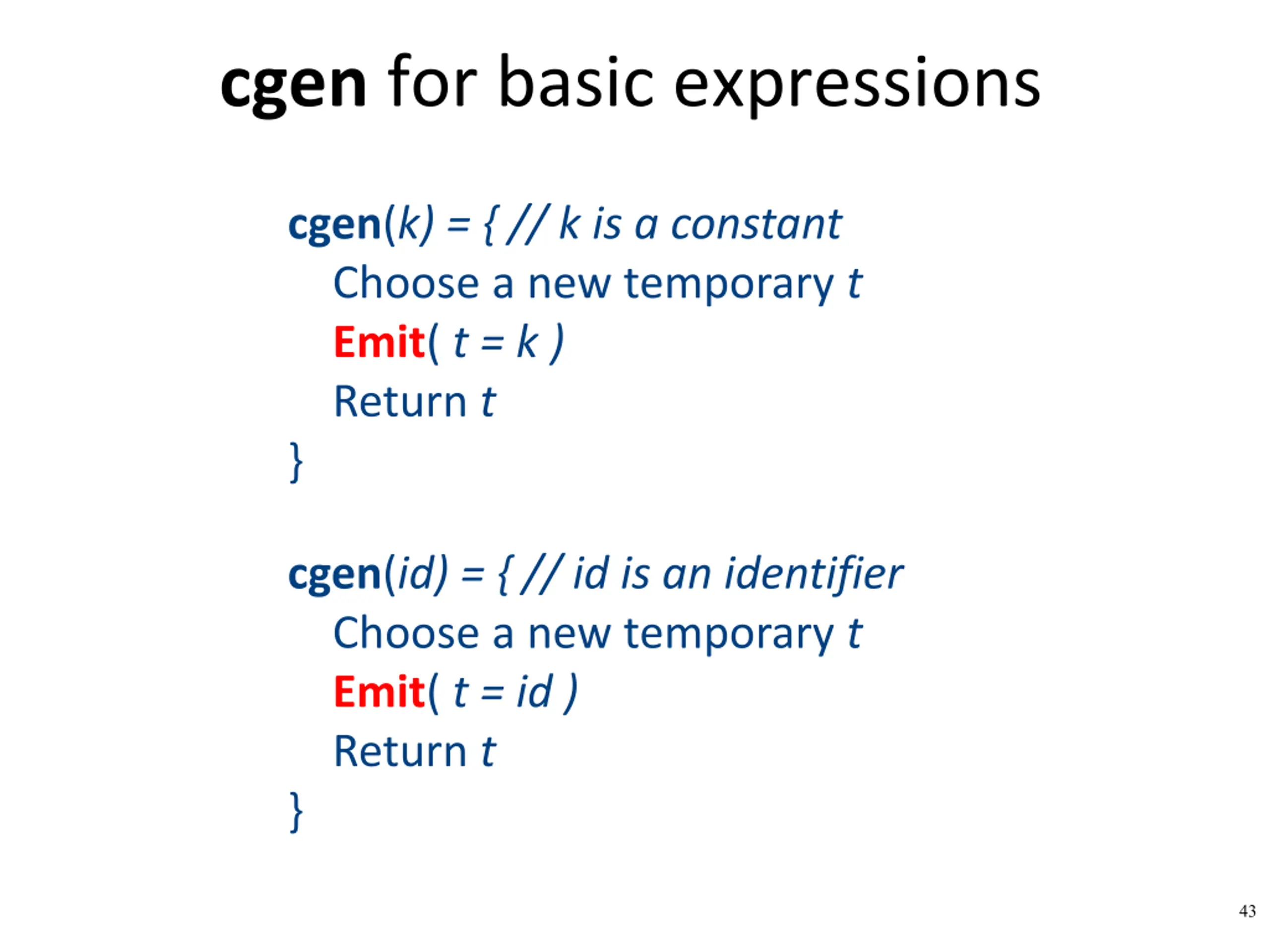 cgen for basic expressions

cgen(k) = { // k is a constant
Choose a new temporary t
Emit( t = k )
Return t
}

cgen(id) = { // id is an identifier
Choose a new temporary t
Emit( t = id )
Return t
}

43